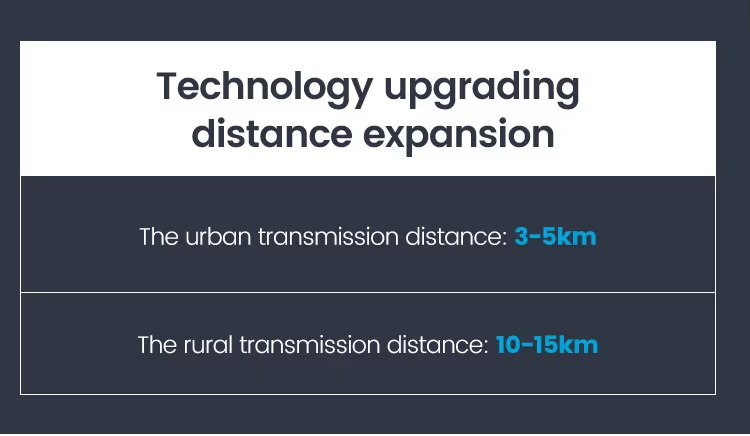 Technology upgrading
distance expansion

The urban transmission distance: 3-5km

The rural transmission distance: 10-15km